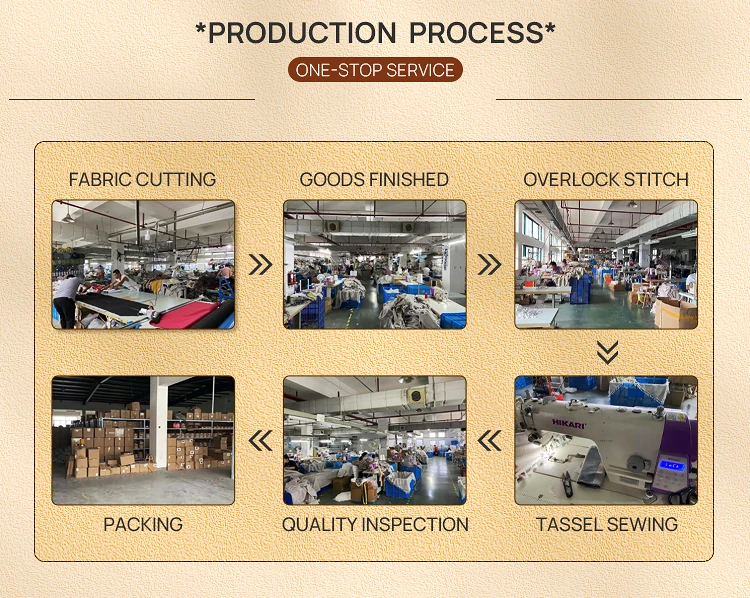 *PRODUCTION PROCESS*

ONE-STOP SERVICE

FABRIC CUTTING

GOODS FINISHED

OVERLOCK STITCH

HIKARI

PACKING

QUALITY INSPECTION

TASSEL SEWING